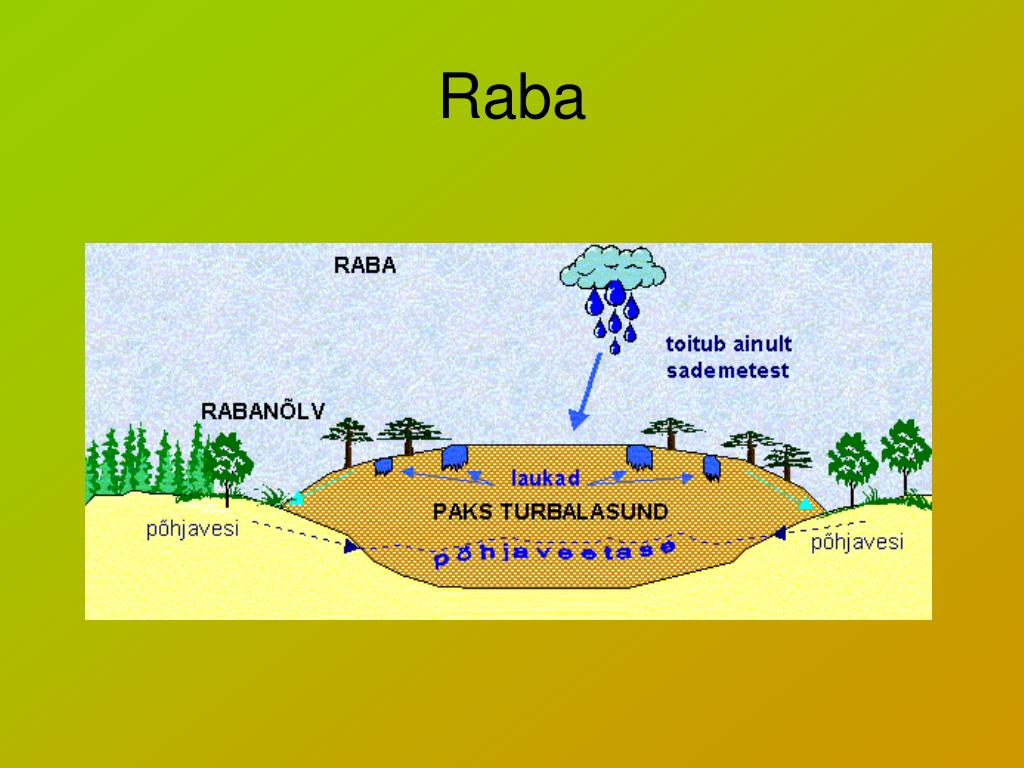 Raba

RABA

toitub ainult sademetest

RABANÕLV

laukad

PAKS TURBALASUND

põhjavesi

põhjaveetase

põhjavesi